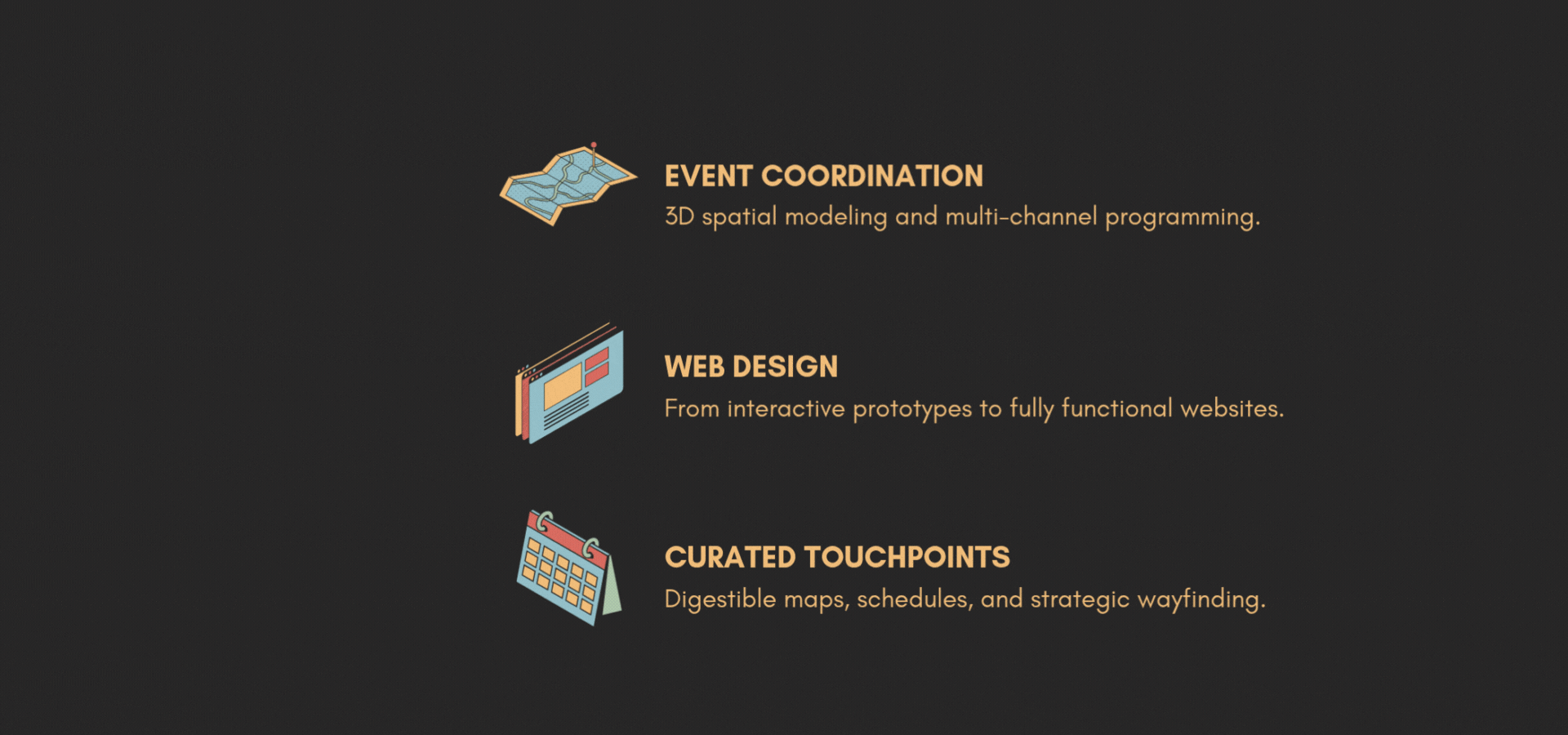 EVENT COORDINATION
3D spatial modeling and multi-channel programming.

WEB DESIGN
From interactive prototypes to fully functional websites.

CURATED TOUCHPOINTS
Digestible maps, schedules, and strategic wayfinding.